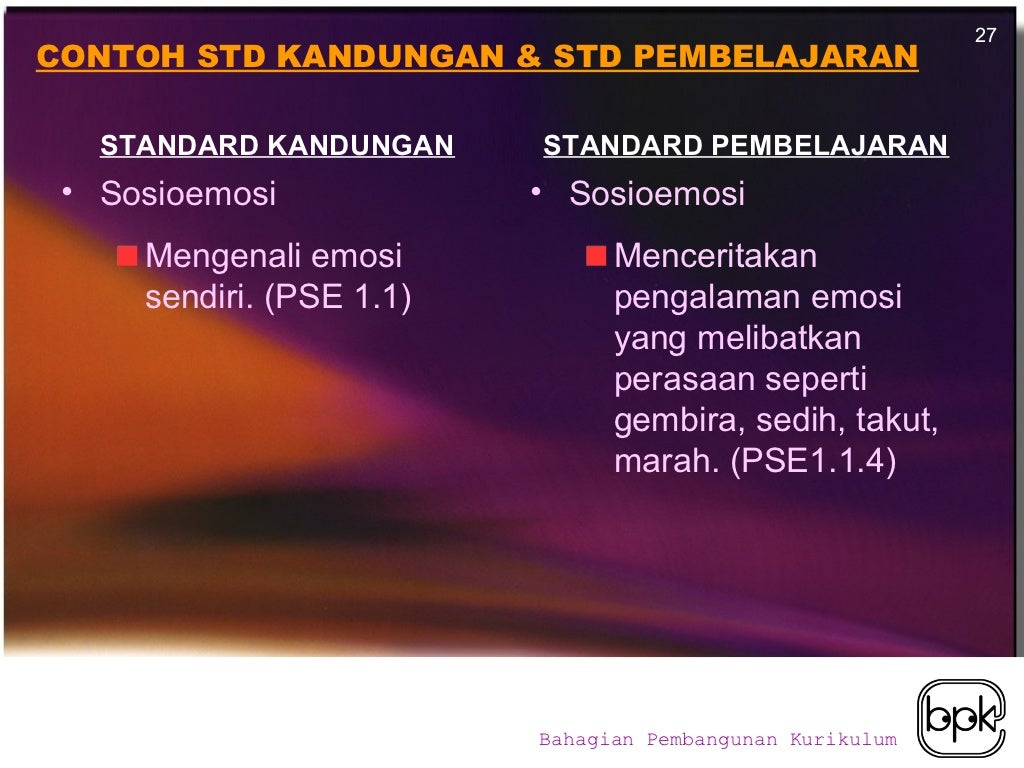 27

CONTOH STD KANDUNGAN & STD PEMBELAJARAN

STANDARD KANDUNGAN

• Sosioemosi

Mengenali emosi sendiri. (PSE 1.1)

STANDARD PEMBELAJARAN

• Sosioemosi

Menceritakan pengalaman emosi yang melibatkan perasaan seperti gembira, sedih, takut, marah. (PSE1.1.4)

Bahagian Pembangunan Kurikulum

bpk